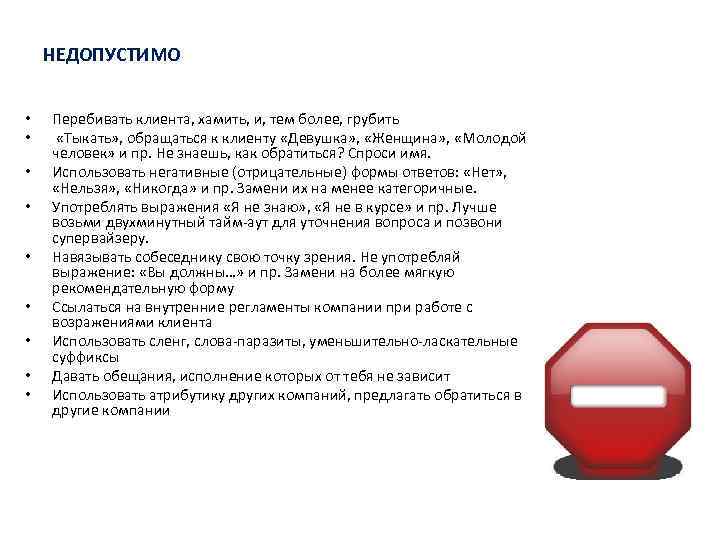 НЕДОПУСТИМО

• Перебивать клиента, хамить, и, тем более, грубить
• «Тыкать», обращаться к клиенту «Девушка», «Женщина», «Молодой человек» и пр. Не знаешь, как обратиться? Спроси имя.
• Использовать негативные (отрицательные) формы ответов: «Нет», «Нельзя», «Никогда» и пр. Замени их на менее категоричные.
• Употреблять выражения «Я не знаю», «Я не в курсе» и пр. Лучше возьми двухминутный тайм-аут для уточнения вопроса и позвони супервайзеру.
• Навязывать собеседнику свою точку зрения. Не употребляй выражение: «Вы должны…» и пр. Замени на более мягкую рекомендательную форму
• Ссылаться на внутренние регламенты компании при работе с возражениями клиента
• Использовать сленг, слова-паразиты, уменьшительно-ласкательные суффиксы
• Давать обещания, исполнение которых от тебя не зависит
• Использовать атрибутику других компаний, предлагать обратиться в другие компании